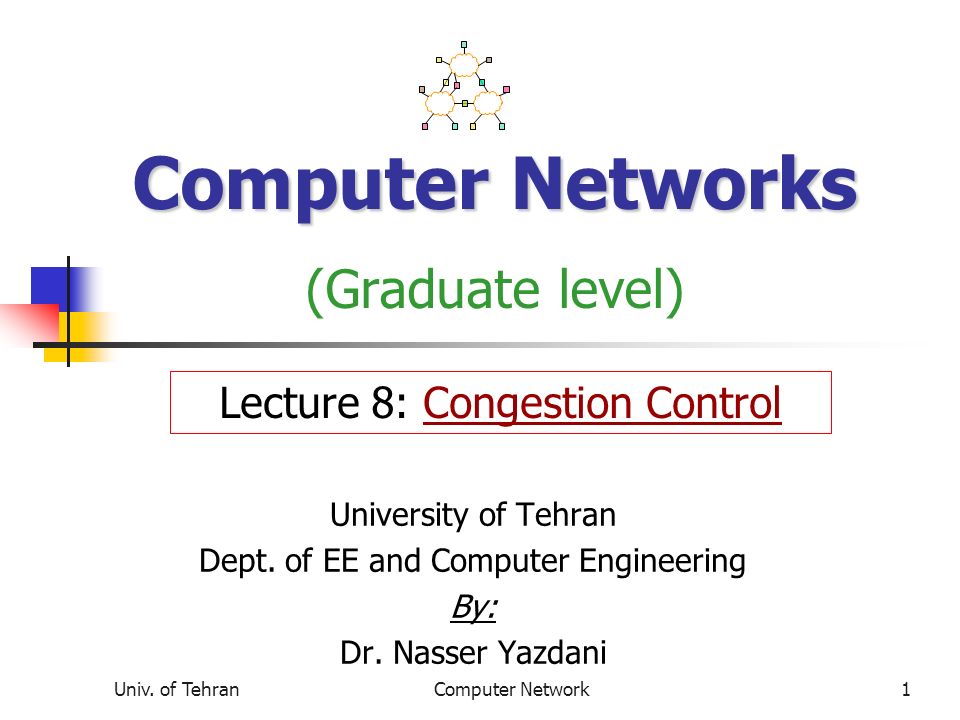 Computer Networks

(Graduate level)

Lecture 8: Congestion Control

University of Tehran
Dept. of EE and Computer Engineering
By:
Dr. Nasser Yazdani

Univ. of Tehran Computer Network 1